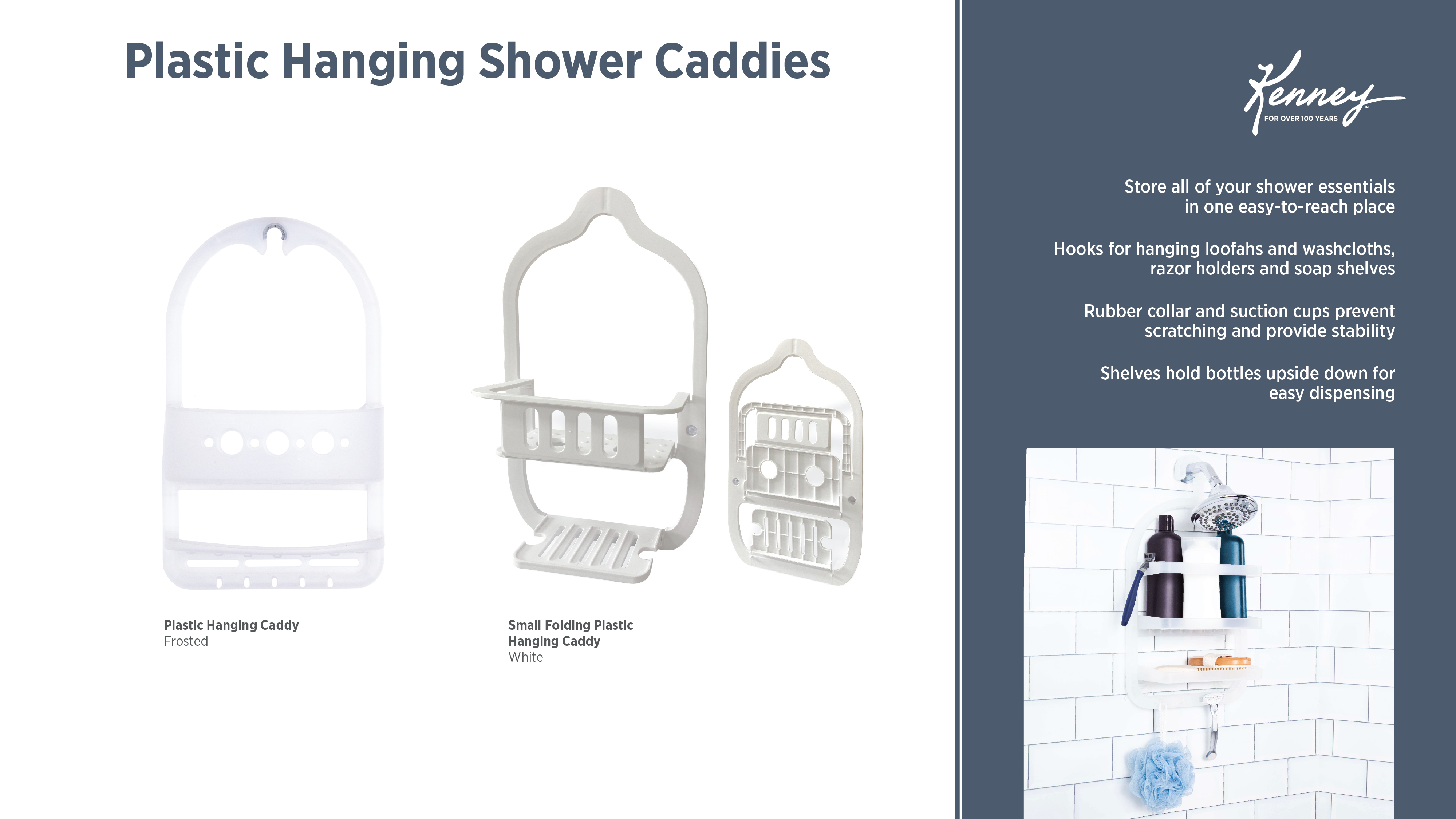 Plastic Hanging Shower Caddies

Plastic Hanging Caddy
Frosted

Small Folding Plastic Hanging Caddy
White

Kenney
FOR OVER 100 YEARS

Store all of your shower essentials in one easy-to-reach place

Hooks for hanging loofahs and washcloths, razor holders and soap shelves

Rubber collar and suction cups prevent scratching and provide stability

Shelves hold bottles upside down for easy dispensing